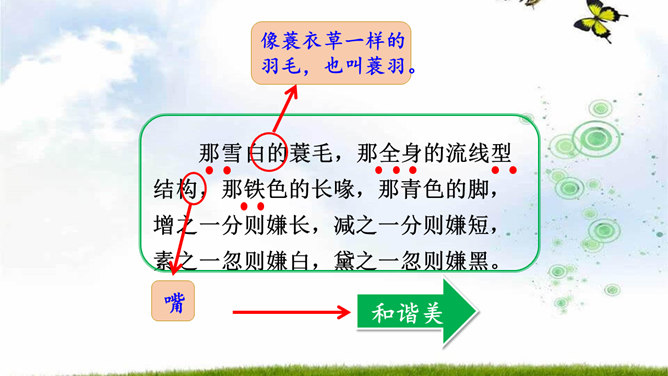 像蓑衣草一样的羽毛，也叫蓑羽。

那雪白的蓑毛，那全身的流线型结构，那铁色的长喙，那青色的脚，增之一分则嫌长，减之一分则嫌短，素之一忽则嫌白，黛之一忽则嫌黑。

嘴

和谐美